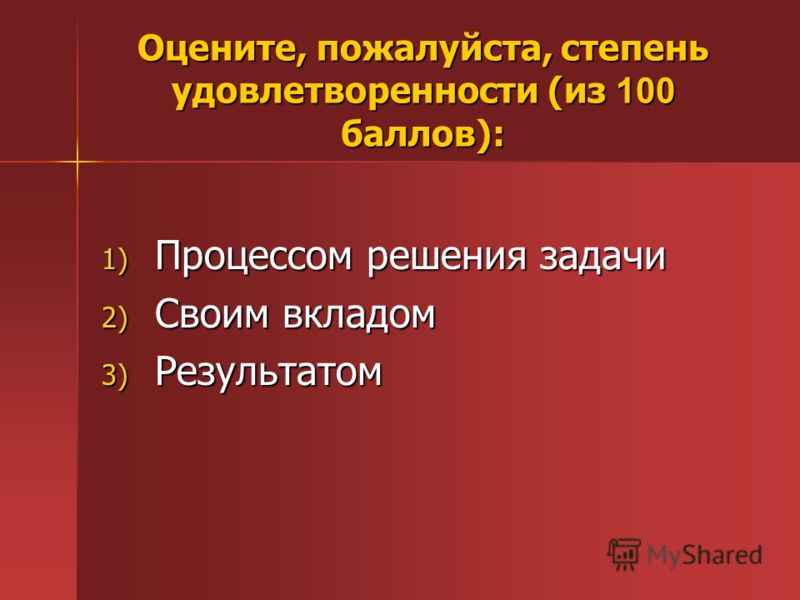 Оцените, пожалуйста, степень удовлетворенности (из 100 баллов):

1) Процессом решения задачи
2) Своим вкладом
3) Результатом

MyShared